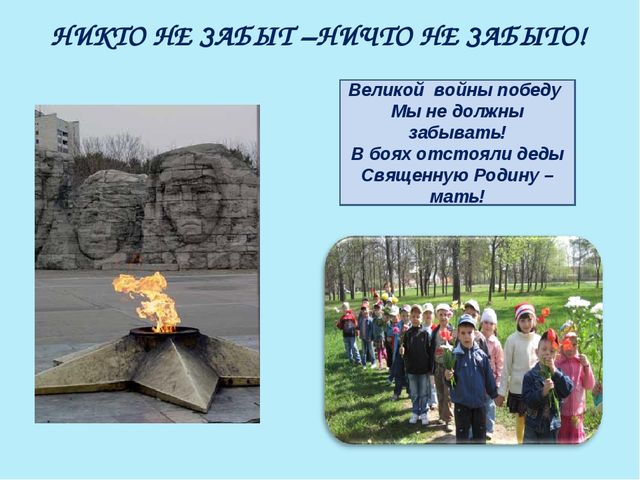 НИКТО НЕ ЗАБЫТ –НИЧТО НЕ ЗАБЫТО!

Великой войны победу
Мы не должны забывать!
В боях отстояли деды
Священную Родину – мать!